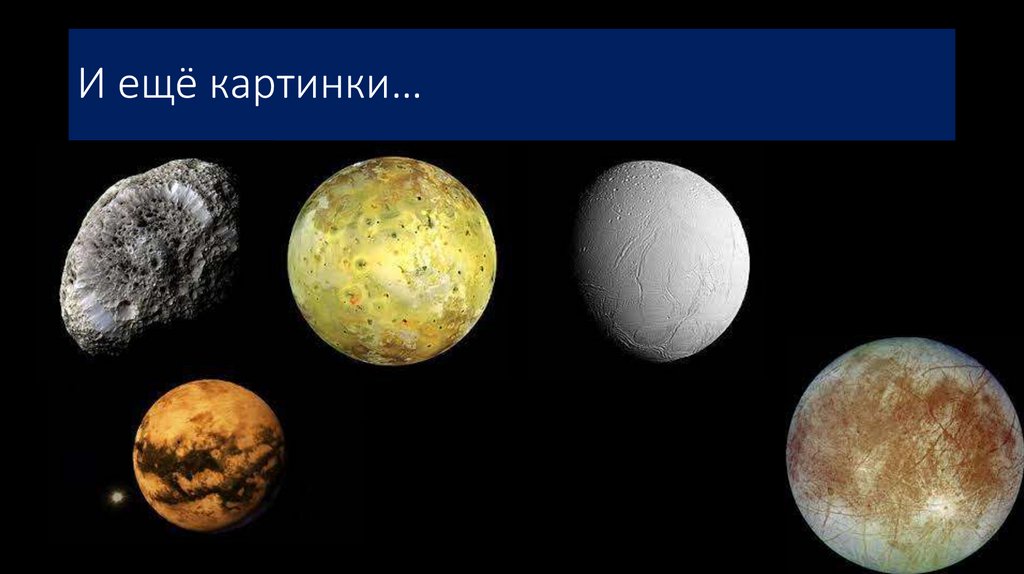 И ещё картинки…